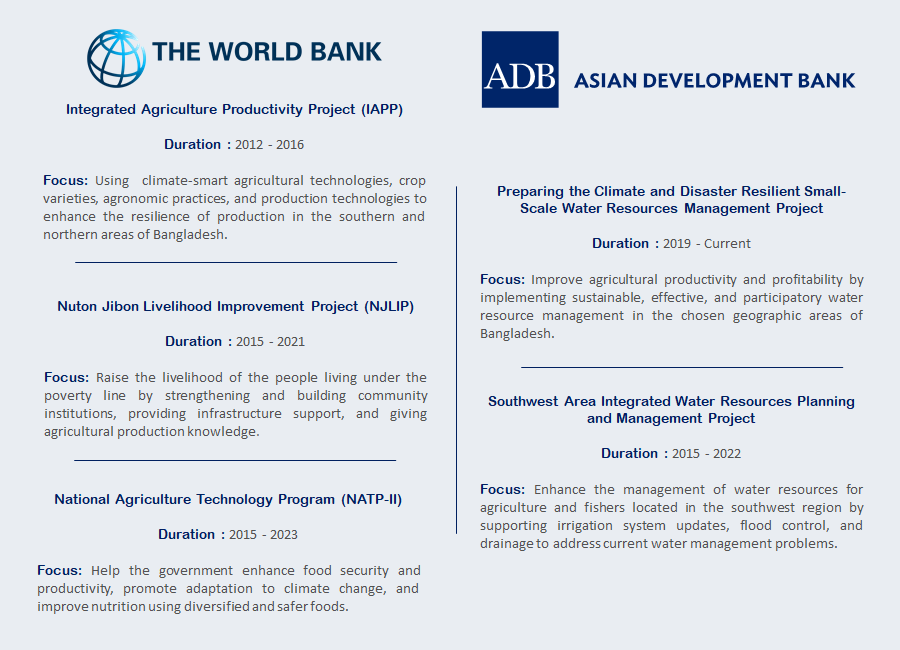 THE WORLD BANK

Integrated Agriculture Productivity Project (IAPP)

Duration : 2012 - 2016

Focus: Using climate-smart agricultural technologies, crop varieties, agronomic practices, and production technologies to enhance the resilience of production in the southern and northern areas of Bangladesh.

Nuton Jibon Livelihood Improvement Project (NJLIP)

Duration : 2015 - 2021

Focus: Raise the livelihood of the people living under the poverty line by strengthening and building community institutions, providing infrastructure support, and giving agricultural production knowledge.

National Agriculture Technology Program (NATP-II)

Duration : 2015 - 2023

Focus: Help the government enhance food security and productivity, promote adaptation to climate change, and improve nutrition using diversified and safer foods.

ADB ASIAN DEVELOPMENT BANK

Preparing the Climate and Disaster Resilient Small-Scale Water Resources Management Project

Duration : 2019 - Current

Focus: Improve agricultural productivity and profitability by implementing sustainable, effective, and participatory water resource management in the chosen geographic areas of Bangladesh.

Southwest Area Integrated Water Resources Planning and Management Project

Duration : 2015 - 2022

Focus: Enhance the management of water resources for agriculture and fishers located in the southwest region by supporting irrigation system updates, flood control, and drainage to address current water management problems.